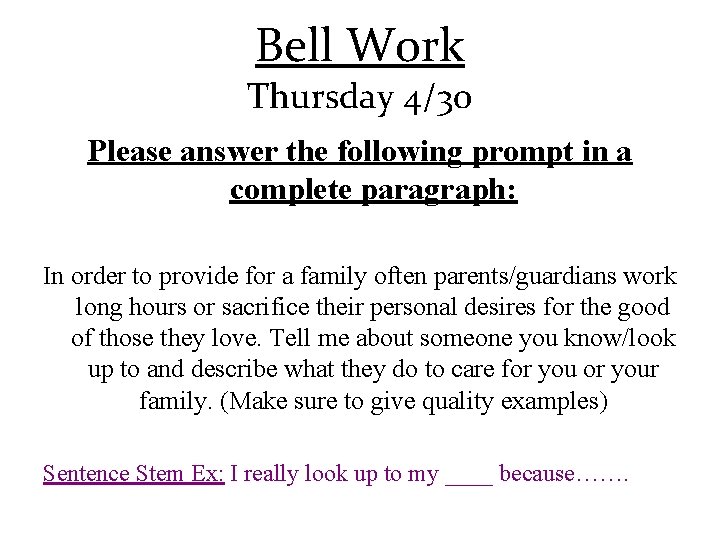 Bell Work
Thursday 4/30

Please answer the following prompt in a complete paragraph:

In order to provide for a family often parents/guardians work long hours or sacrifice their personal desires for the good of those they love. Tell me about someone you know/look up to and describe what they do to care for you or your family. (Make sure to give quality examples)

Sentence Stem Ex: I really look up to my ____ because…….